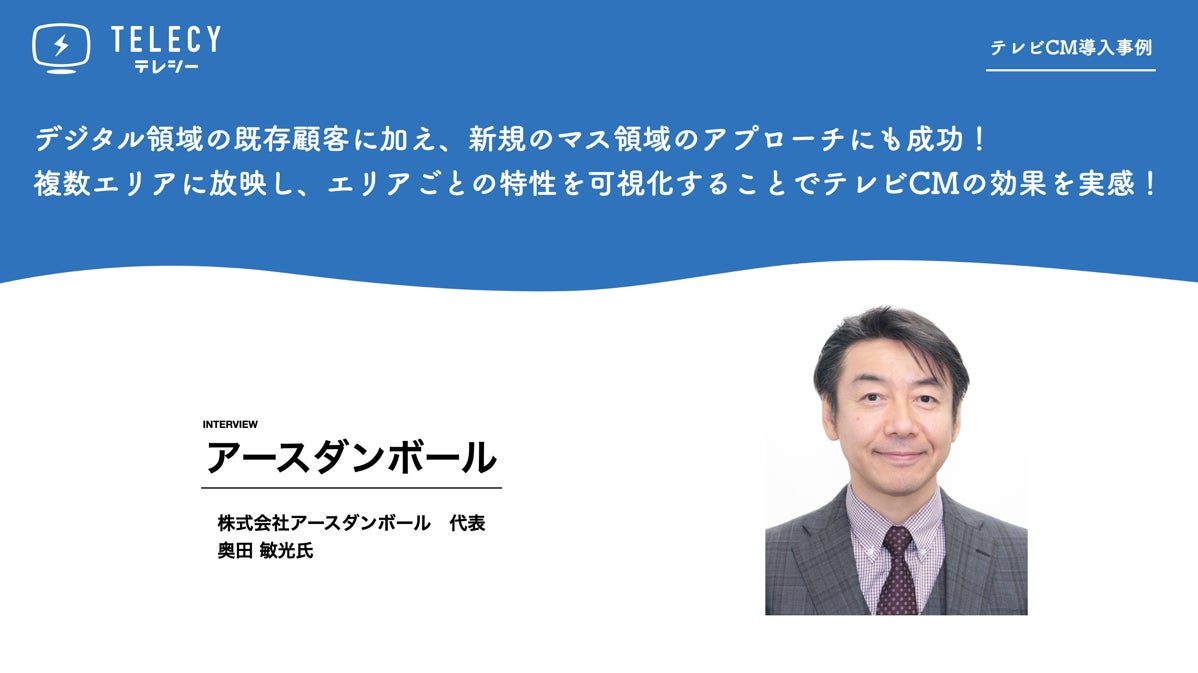 TELECY
テレシー

テレビCM導入事例

デジタル領域の既存顧客に加え、新規のマス領域のアプローチにも成功！
複数エリアに放映し、エリアごとの特性を可視化することでテレビCMの効果を実感！

INTERVIEW
アースダンボール

株式会社アースダンボール　代表
奥田 敏光氏